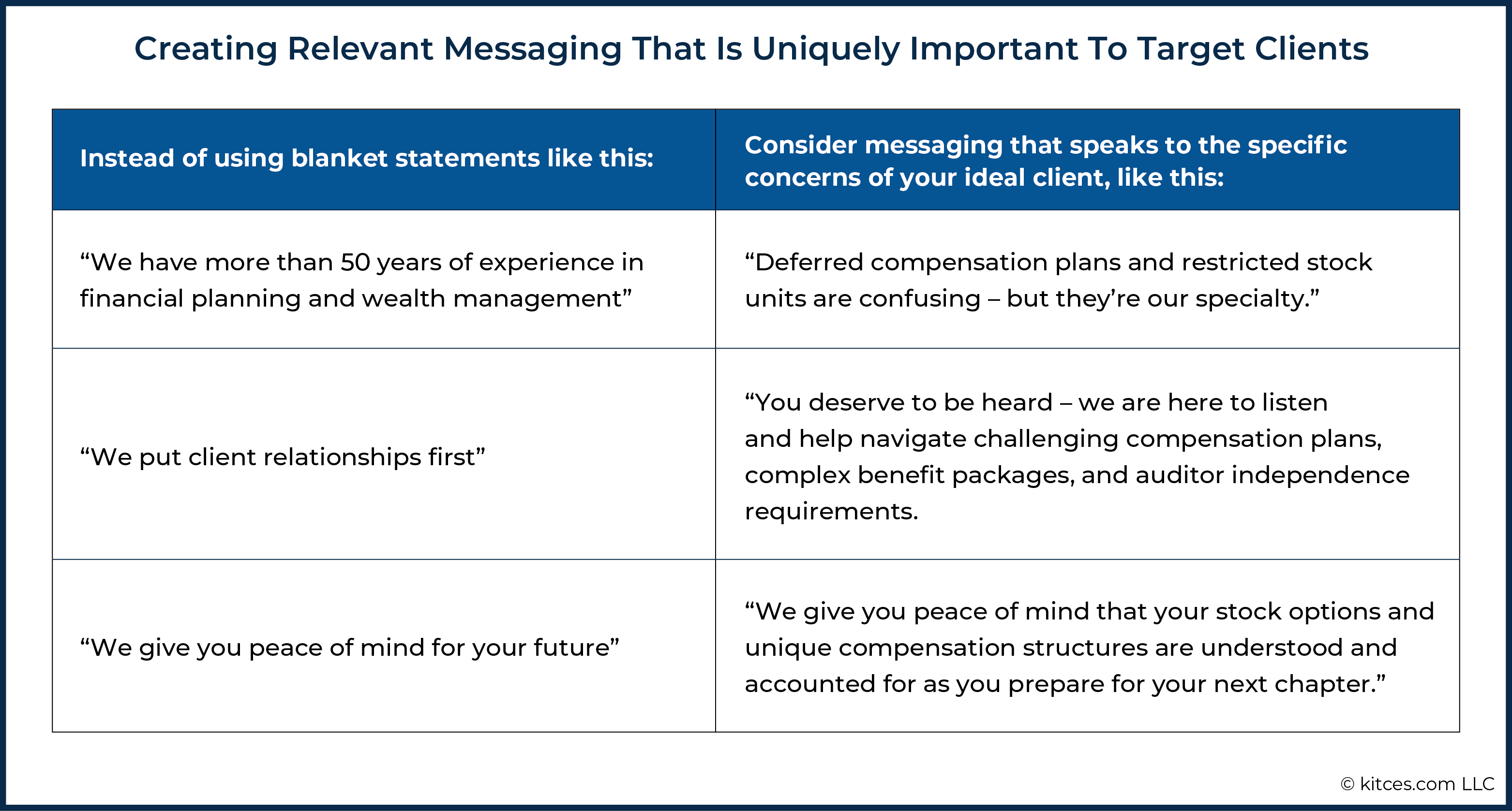 Creating Relevant Messaging That Is Uniquely Important To Target Clients

| Instead of using blanket statements like this: | Consider messaging that speaks to the specific concerns of your ideal client, like this: |
|---|---|
| “We have more than 50 years of experience in financial planning and wealth management” | “Deferred compensation plans and restricted stock units are confusing – but they’re our specialty.” |
| “We put client relationships first” | “You deserve to be heard – we are here to listen and help navigate challenging compensation plans, complex benefit packages, and auditor independence requirements. |
| “We give you peace of mind for your future” | “We give you peace of mind that your stock options and unique compensation structures are understood and accounted for as you prepare for your next chapter.” |

© kitces.com LLC